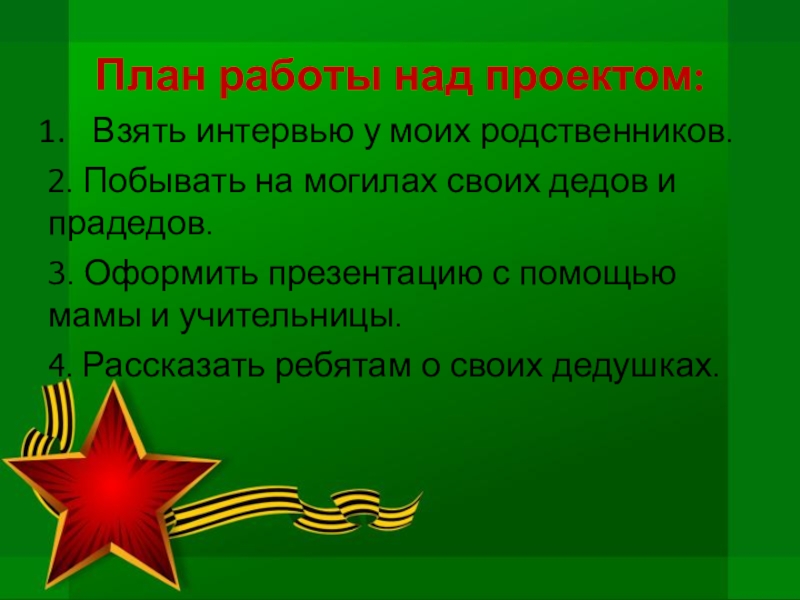 План работы над проектом:

1. Взять интервью у моих родственников.

2. Побывать на могилах своих дедов и прадедов.

3. Оформить презентацию с помощью мамы и учительницы.

4. Рассказать ребятам о своих дедушках.